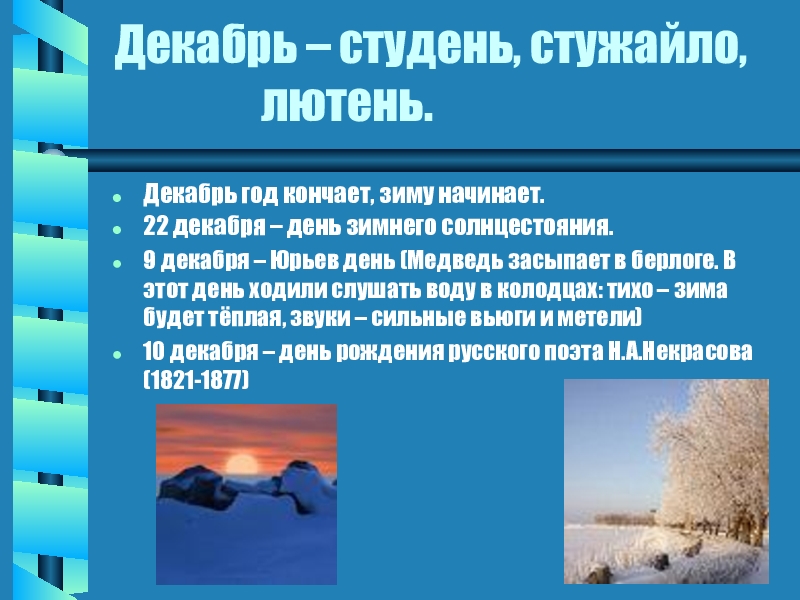 Декабрь – студень, стужайло, лютень.

- Декабрь год кончает, зиму начинает.
- 22 декабря – день зимнего солнцестояния.
- 9 декабря – Юрьев день (Медведь засыпает в берлоге. В этот день ходили слушать воду в колодцах: тихо – зима будет тёплая, звуки – сильные вьюги и метели)
- 10 декабря – день рождения русского поэта Н.А.Некрасова (1821-1877)